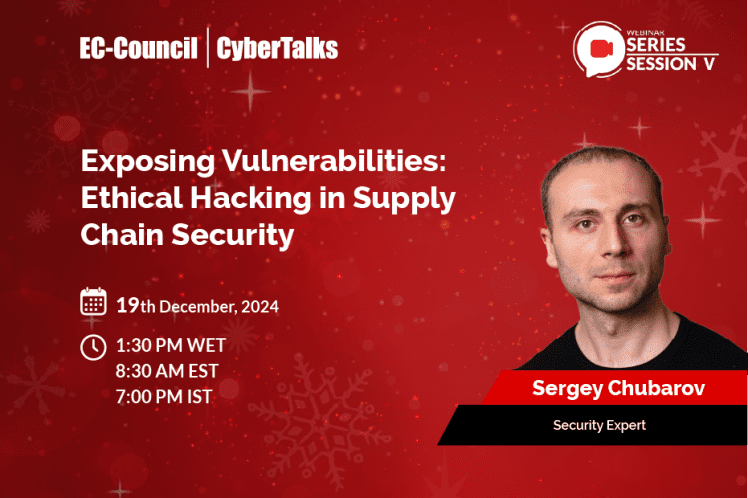 EC-Council | CyberTalks

WEBINAR SERIES SESSION V

Exposing Vulnerabilities: Ethical Hacking in Supply Chain Security

19th December, 2024

1:30 PM WET
8:30 AM EST
7:00 PM IST

Sergey Chubarov

Security Expert